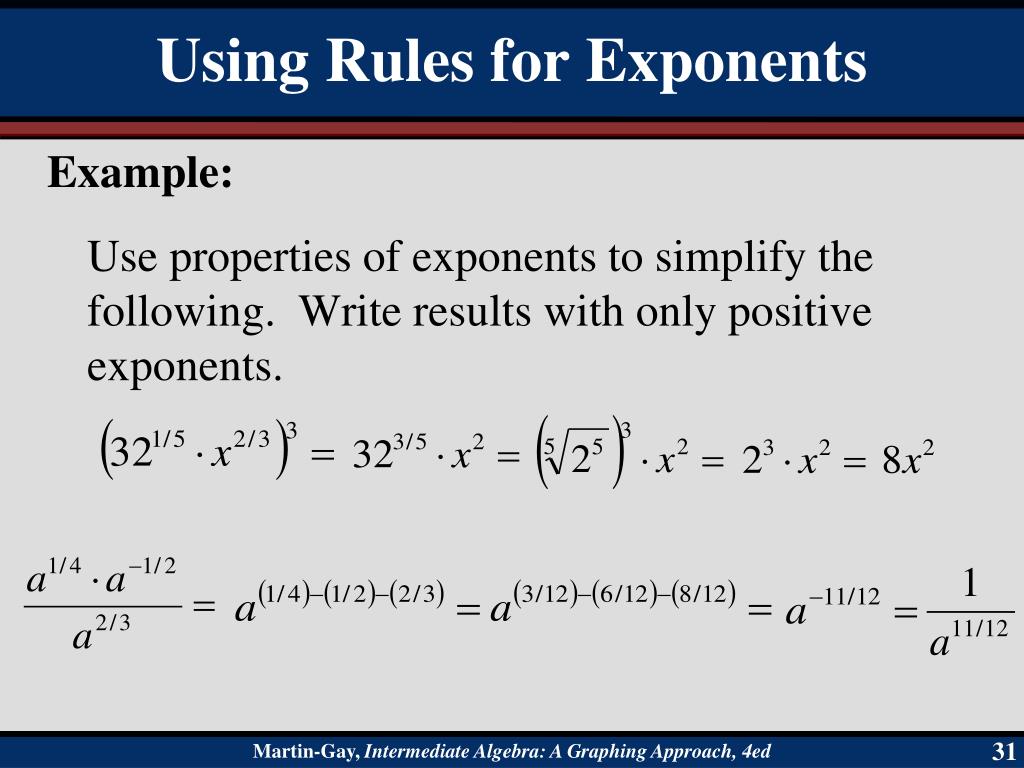 Using Rules for Exponents

Example:

Use properties of exponents to simplify the following. Write results with only positive exponents.

$\left(32^{1/5} \cdot x^{2/3}\right)^3 = 32^{3/5} \cdot x^2 = \left(\sqrt[5]{2^5}\right)^3 \cdot x^2 = 2^3 \cdot x^2 = 8x^2$

$\frac{a^{1/4} \cdot a^{-1/2}}{a^{2/3}} = a^{(1/4)-(1/2)-(2/3)} = a^{(3/12)-(6/12)-(8/12)} = a^{-11/12} = \frac{1}{a^{11/12}}$

Martin-Gay, Intermediate Algebra: A Graphing Approach, 4ed

31